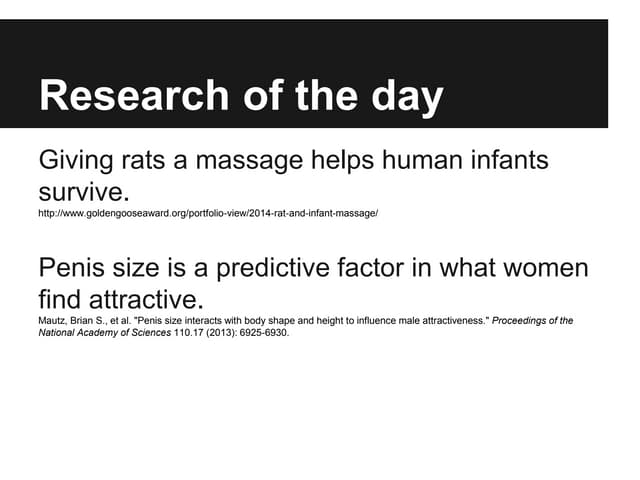 Research of the day

Giving rats a massage helps human infants survive.
http://www.goldengooseaward.org/portfolio-view/2014-rat-and-infant-massage/

Penis size is a predictive factor in what women find attractive.
Mautz, Brian S., et al. "Penis size interacts with body shape and height to influence male attractiveness." Proceedings of the National Academy of Sciences 110.17 (2013): 6925-6930.